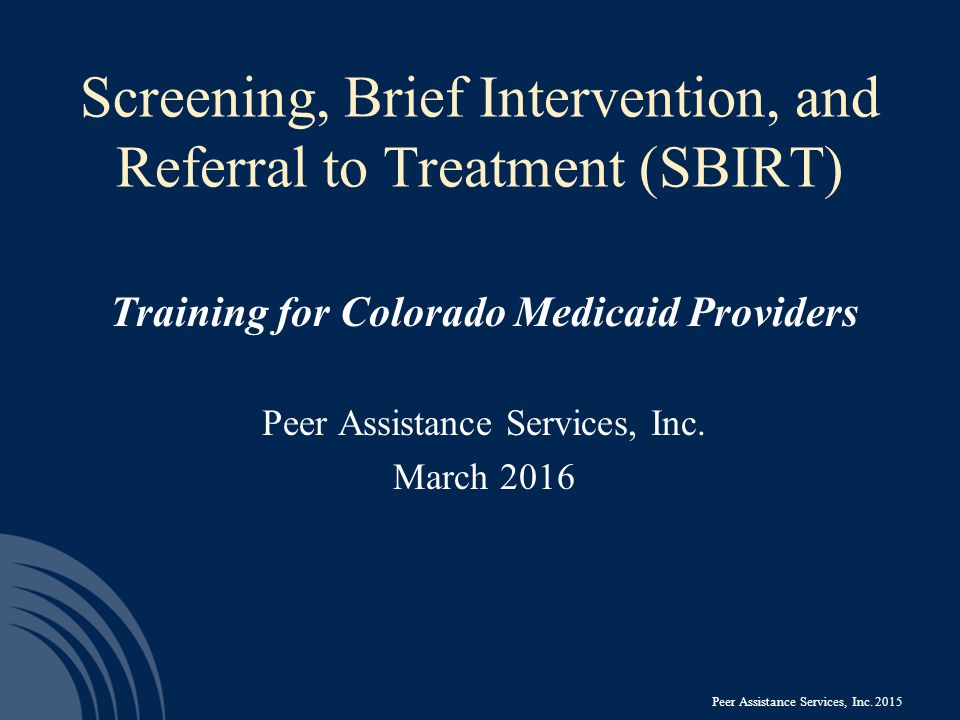 Screening, Brief Intervention, and Referral to Treatment (SBIRT)

Training for Colorado Medicaid Providers

Peer Assistance Services, Inc.
March 2016

Peer Assistance Services, Inc. 2015